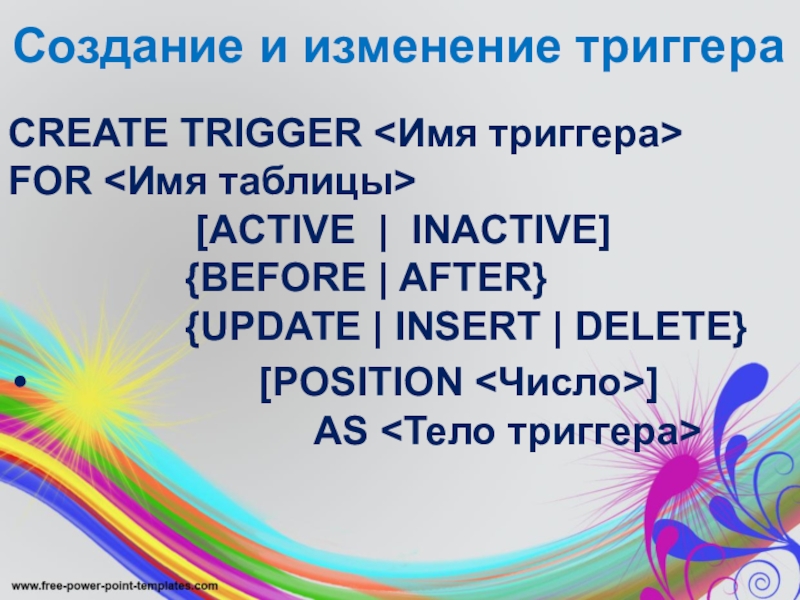 Создание и изменение триггера

CREATE TRIGGER <Имя триггера>
FOR <Имя таблицы>
[ACTIVE | INACTIVE]
{BEFORE | AFTER}
{UPDATE | INSERT | DELETE}
• [POSITION <Число>]
AS <Тело триггера>

www.free-power-point-templates.com